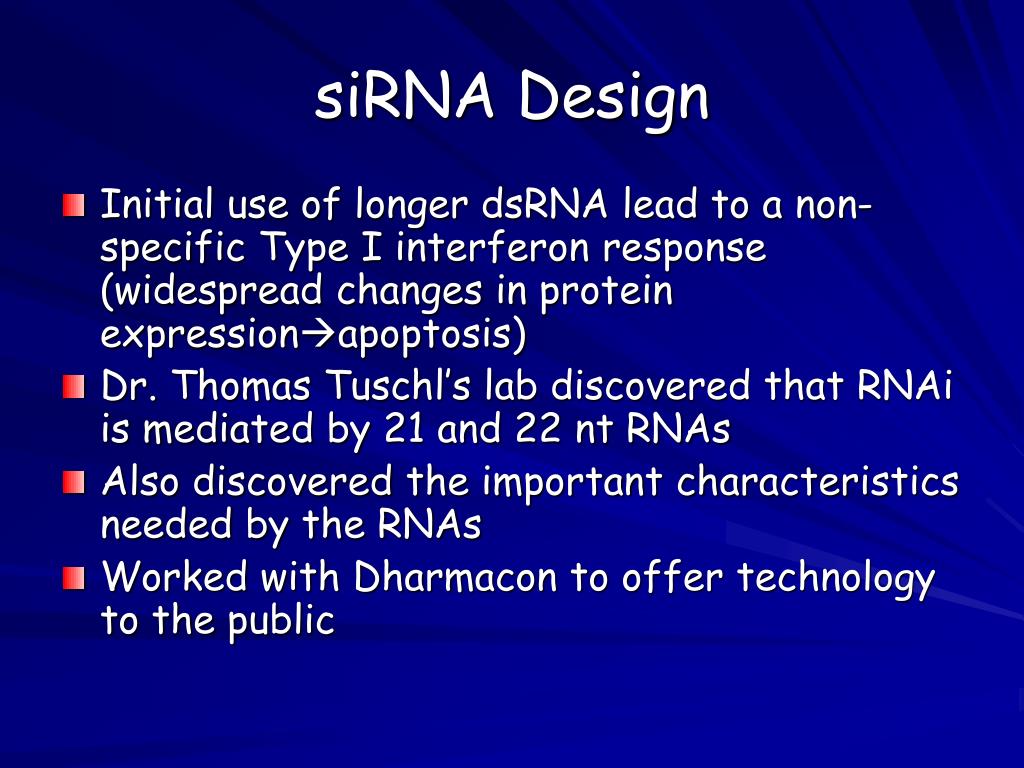 siRNA Design

Initial use of longer dsRNA lead to a non-specific Type I interferon response (widespread changes in protein expression→apoptosis)

Dr. Thomas Tuschl's lab discovered that RNAi is mediated by 21 and 22 nt RNAs

Also discovered the important characteristics needed by the RNAs

Worked with Dharmacon to offer technology to the public